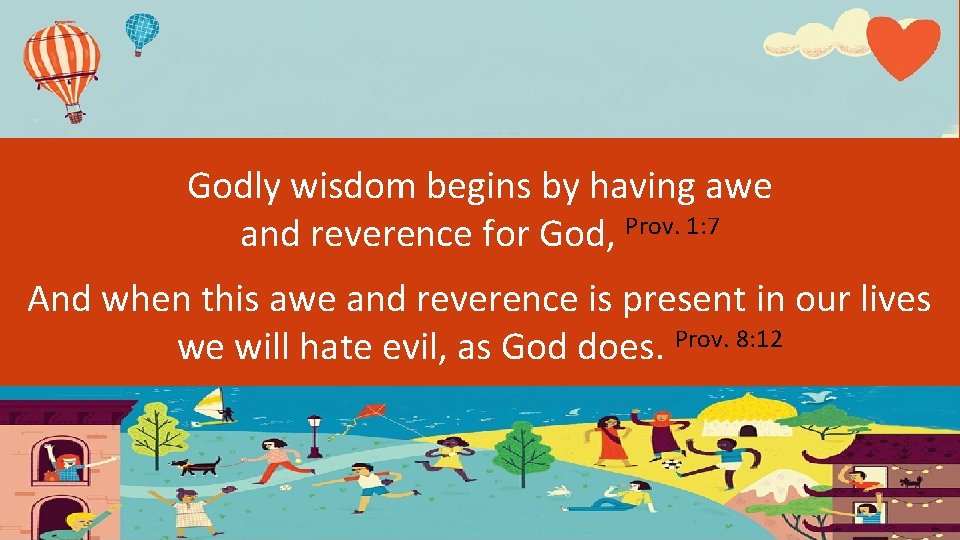 Godly wisdom begins by having awe and reverence for God, Prov. 1:7

And when this awe and reverence is present in our lives we will hate evil, as God does. Prov. 8:12